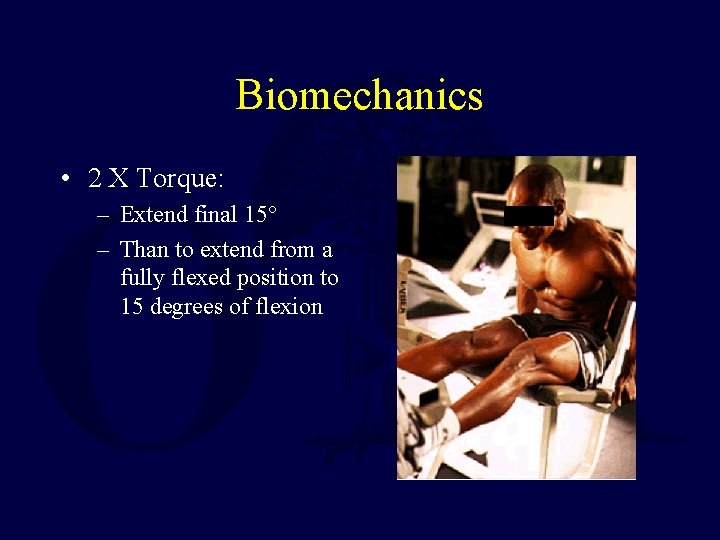 Biomechanics

• 2 X Torque:
– Extend final 15°
– Than to extend from a fully flexed position to 15 degrees of flexion